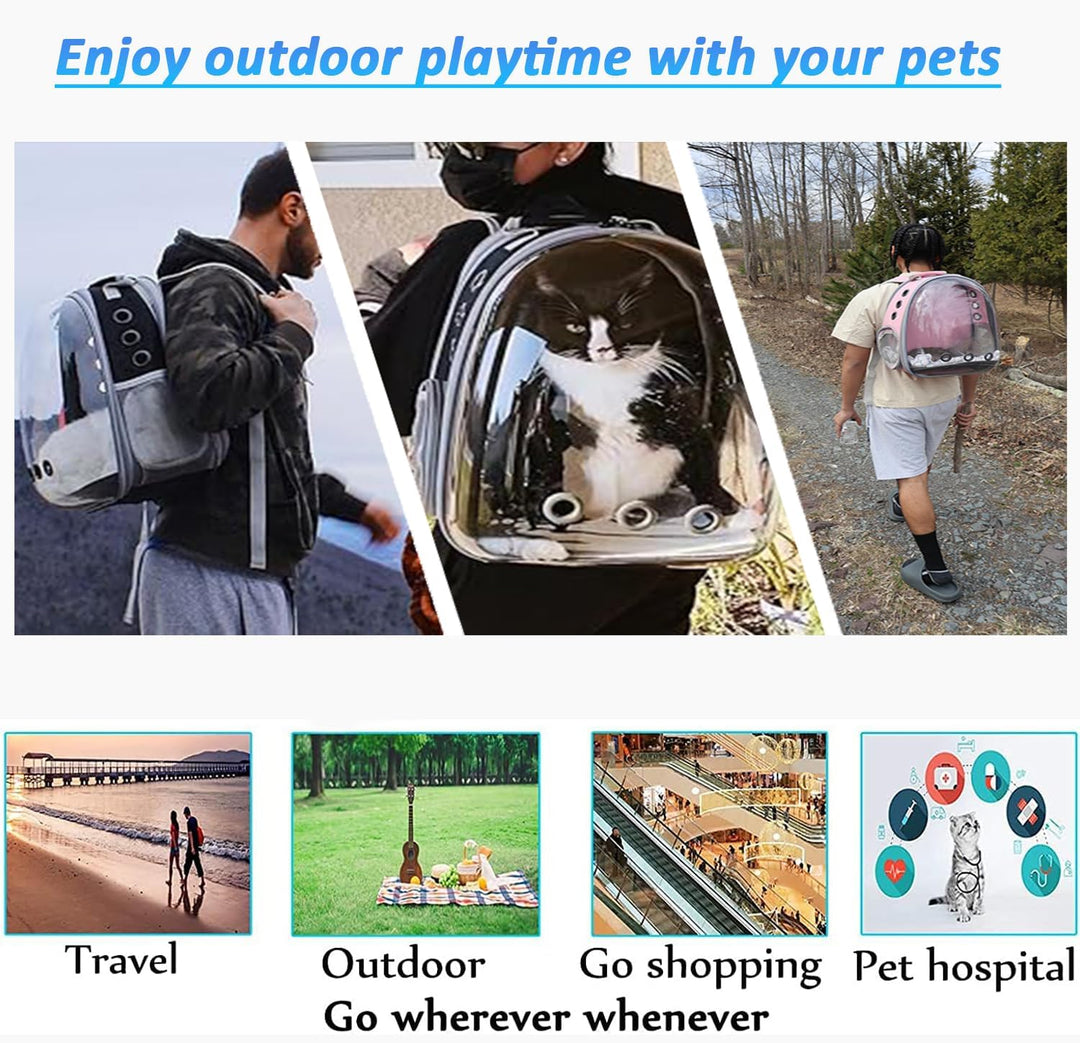 Enjoy outdoor playtime with your pets

Travel

Outdoor

Go shopping

Pet hospital

Go wherever whenever